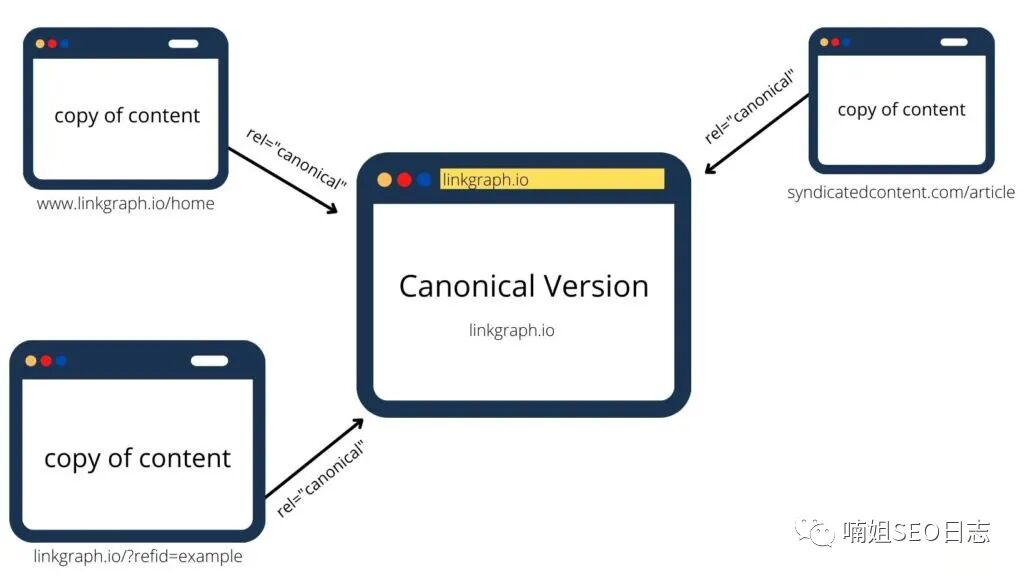 copy of content

www.linkgraph.io/home

rel="canonical"

linkgraph.io

Canonical Version

linkgraph.io

rel="canonical"

copy of content

syndicatedcontent.com/article

copy of content

linkgraph.io/?refid=example

rel="canonical"

喃姐SEO日志